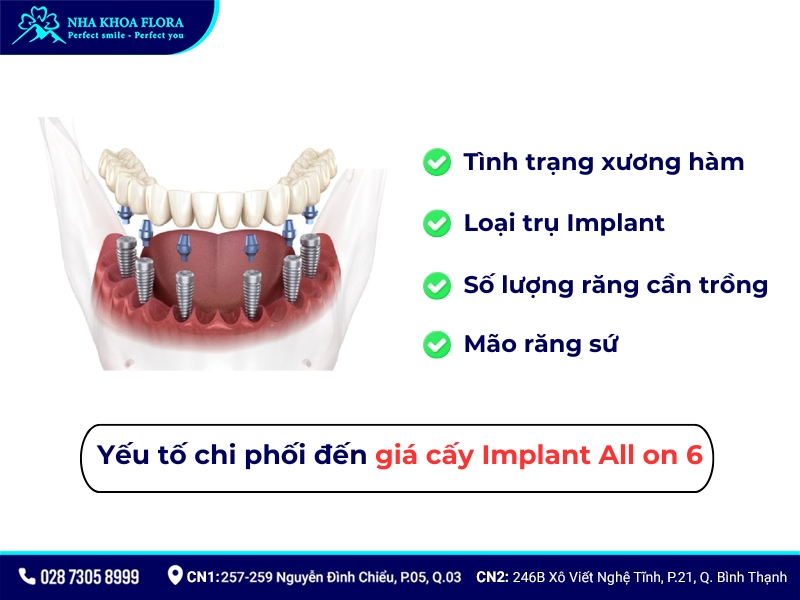 NHA KHOA FLORA
Perfect smile - Perfect you

Tình trạng xương hàm

Loại trụ Implant

Số lượng răng cần trồng

Mão răng sứ

Yếu tố chi phối đến giá cấy Implant All on 6

028 7305 8999 CN1: 257-259 Nguyễn Đình Chiểu, P.05, Q.03 CN2: 246B Xô Viết Nghệ Tĩnh, P.21, Q. Bình Thạnh